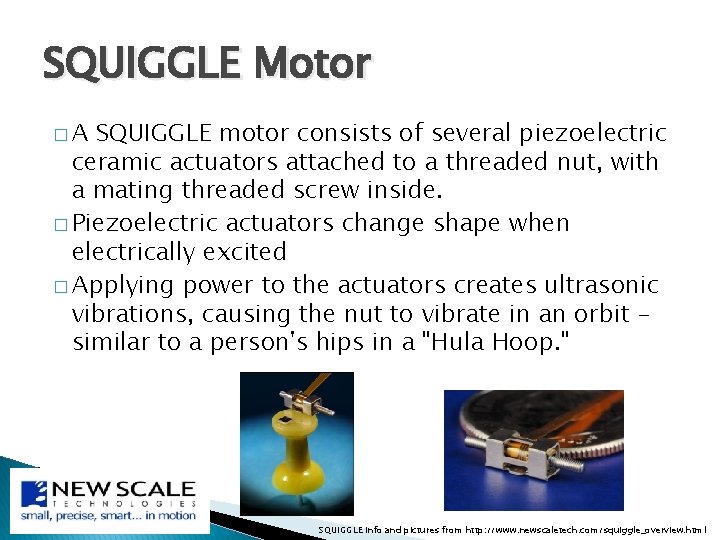 SQUIGGLE Motor

□ A SQUIGGLE motor consists of several piezoelectric ceramic actuators attached to a threaded nut, with a mating threaded screw inside.

□ Piezoelectric actuators change shape when electrically excited

□ Applying power to the actuators creates ultrasonic vibrations, causing the nut to vibrate in an orbit – similar to a person's hips in a "Hula Hoop."

NEW SCALE
TECHNOLOGIES
small, precise, smart... in motion

SQUIGGLE info and pictures from http://www.newscaletech.com/squiggle_overview.html